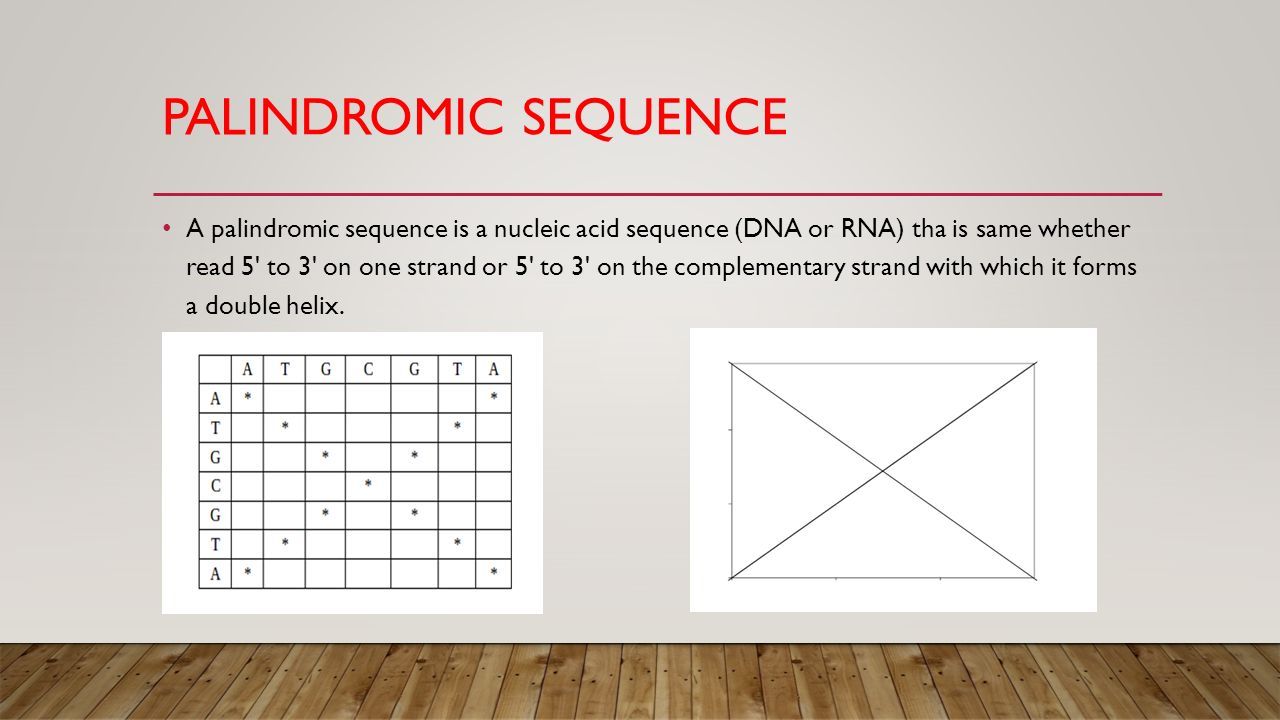 PALINDROMIC SEQUENCE

• A palindromic sequence is a nucleic acid sequence (DNA or RNA) tha is same whether read 5' to 3' on one strand or 5' to 3' on the complementary strand with which it forms a double helix.

|   | A | T | G | C | G | T | A |
|---|---|---|---|---|---|---|---|
| A | * |   |   |   |   |   | * |
| T |   | * |   |   |   | * |   |
| G |   |   | * |   | * |   |   |
| C |   |   |   | * |   |   |   |
| G |   |   | * |   | * |   |   |
| T |   | * |   |   |   | * |   |
| A | * |   |   |   |   |   | * |